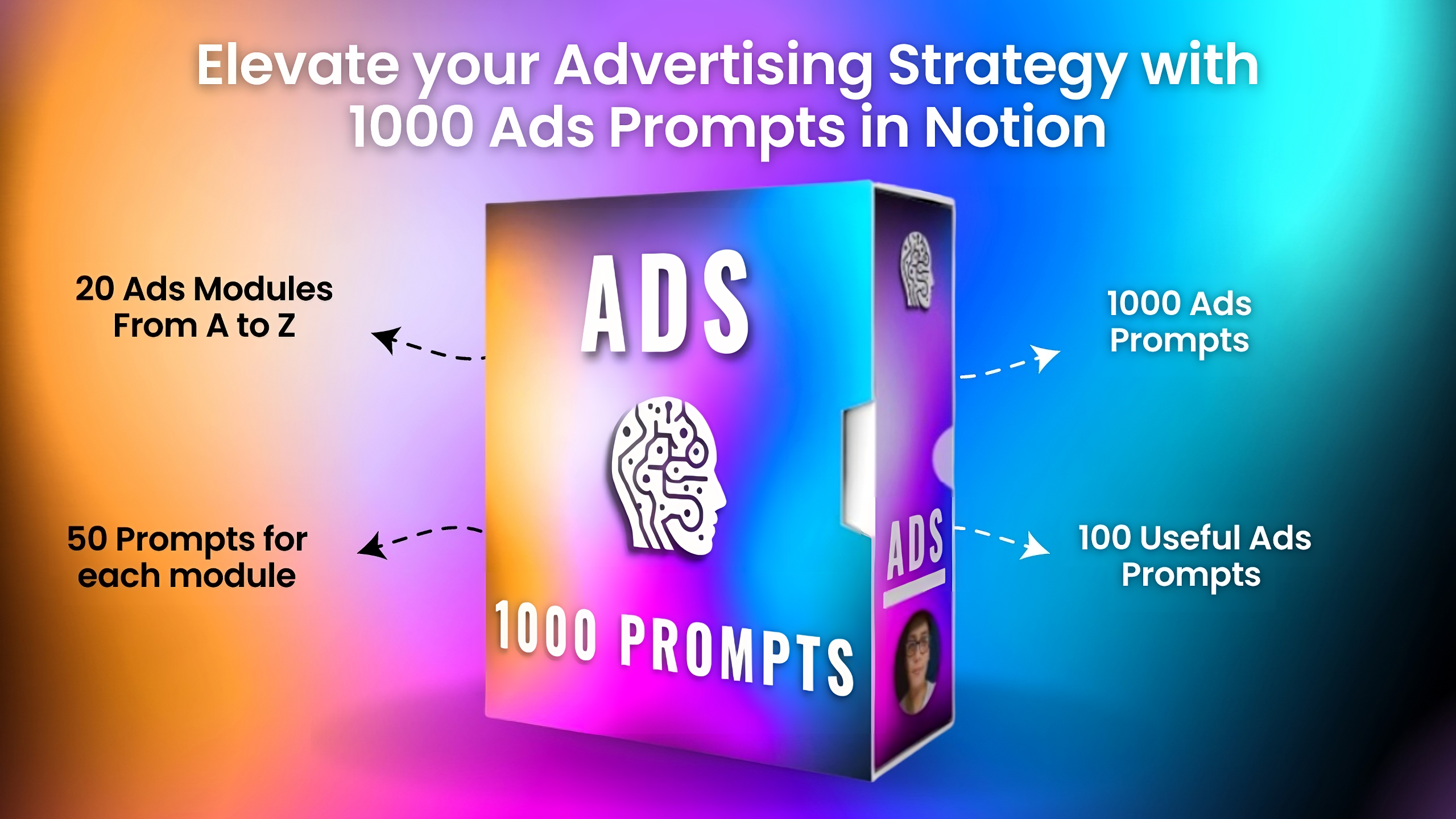 Elevate your Advertising Strategy with 1000 Ads Prompts in Notion

20 Ads Modules From A to Z

50 Prompts for each module

ADS

1000 PROMPTS

ADS

1000 Ads Prompts

100 Useful Ads Prompts